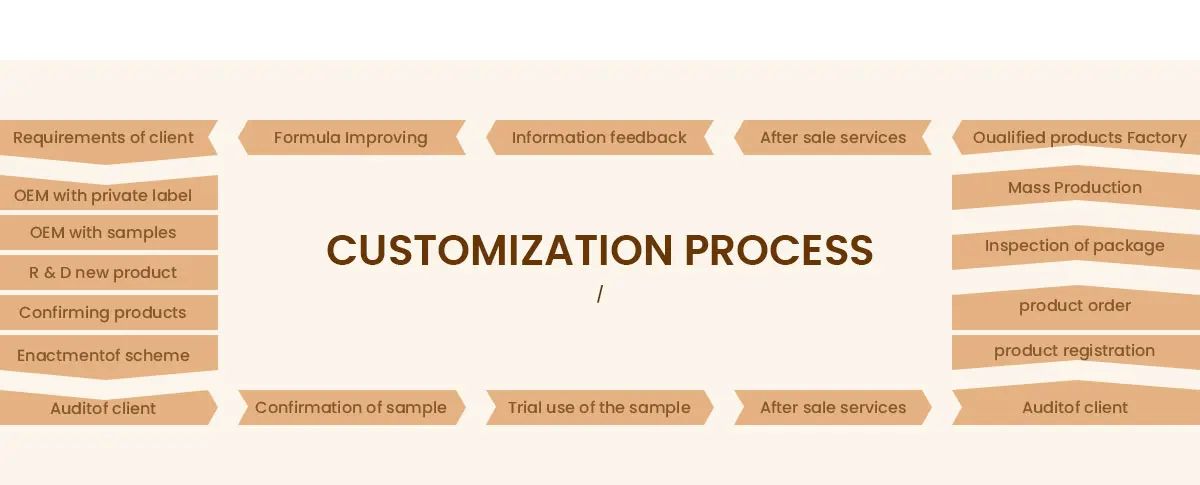 Requirements of client

Formula Improving

Information feedback

After sale services

Oualified products Factory

OEM with private label

OEM with samples

R & D new product

Confirming products

Enactmentof scheme

CUSTOMIZATION PROCESS

/

Mass Production

Inspection of package

product order

product registration

Auditof client

Confirmation of sample

Trial use of the sample

After sale services

Auditof client